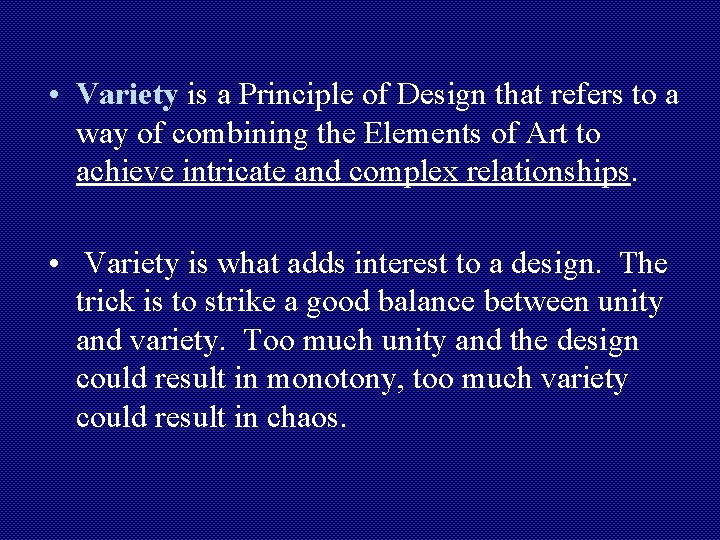 • Variety is a Principle of Design that refers to a way of combining the Elements of Art to achieve intricate and complex relationships.

• Variety is what adds interest to a design. The trick is to strike a good balance between unity and variety. Too much unity and the design could result in monotony, too much variety could result in chaos.